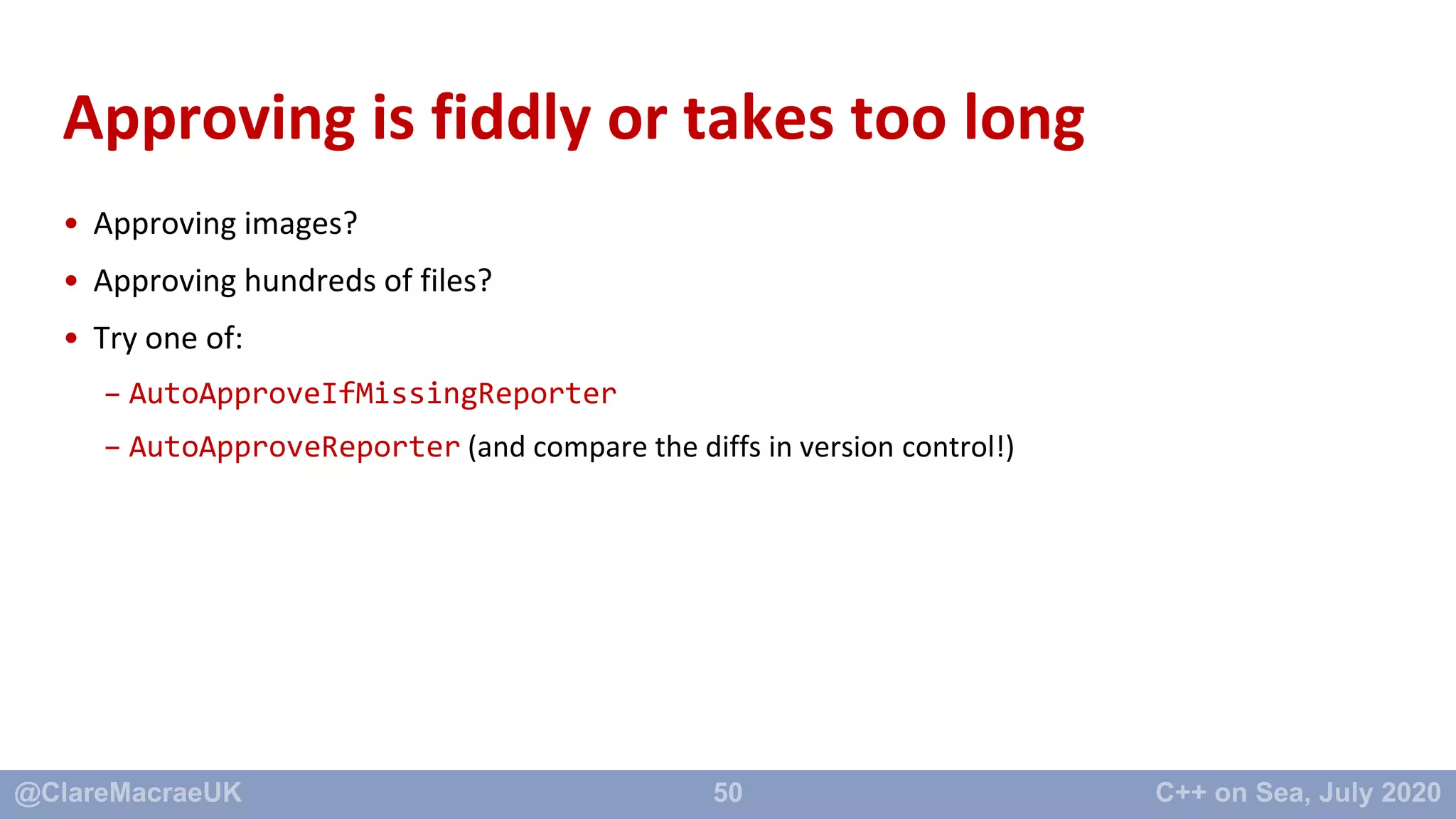 Approving is fiddly or takes too long

• Approving images?
• Approving hundreds of files?
• Try one of:
  – AutoApproveIfMissingReporter
  – AutoApproveReporter (and compare the diffs in version control!)

@ClareMacraeUK 50 C++ on Sea, July 2020